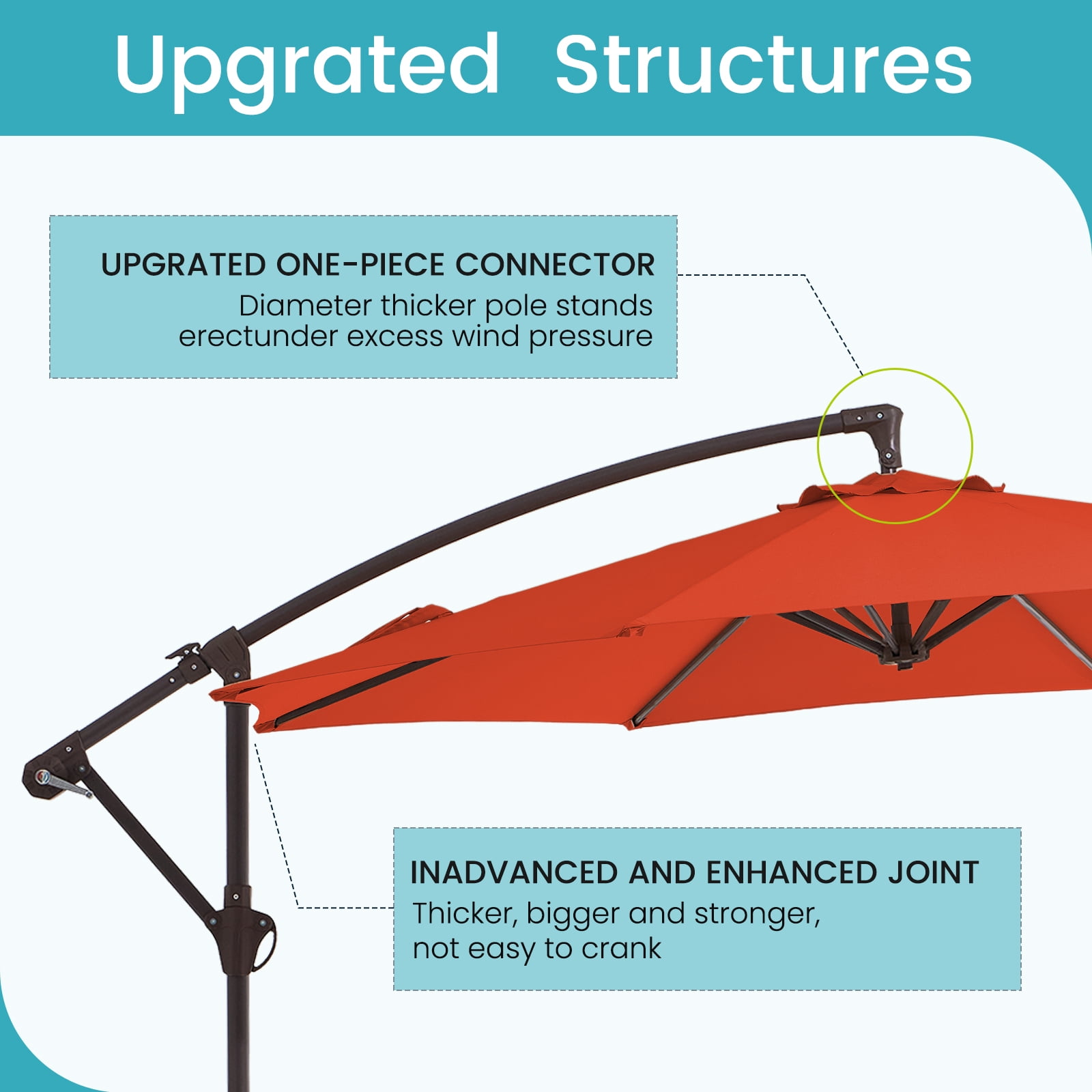 Upgrated Structures

UPGRATED ONE-PIECE CONNECTOR
Diameter thicker pole stands erectunder excess wind pressure

INADVANCED AND ENHANCED JOINT
Thicker, bigger and stronger, not easy to crank